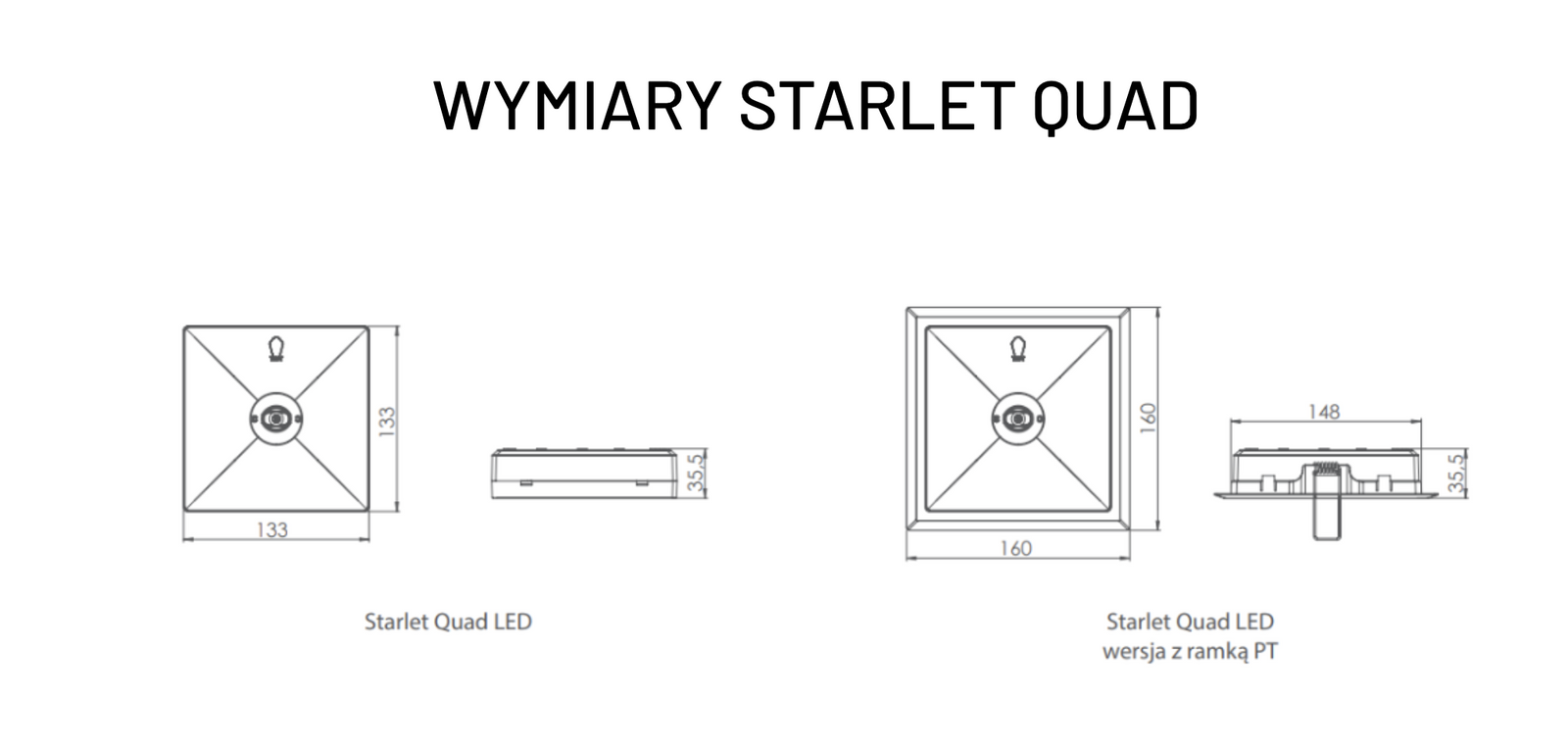 WYMIARY STARLET QUAD

133

133

35,5

Starlet Quad LED

160

160

148

35,5

Starlet Quad LED
wersja z ramką PT